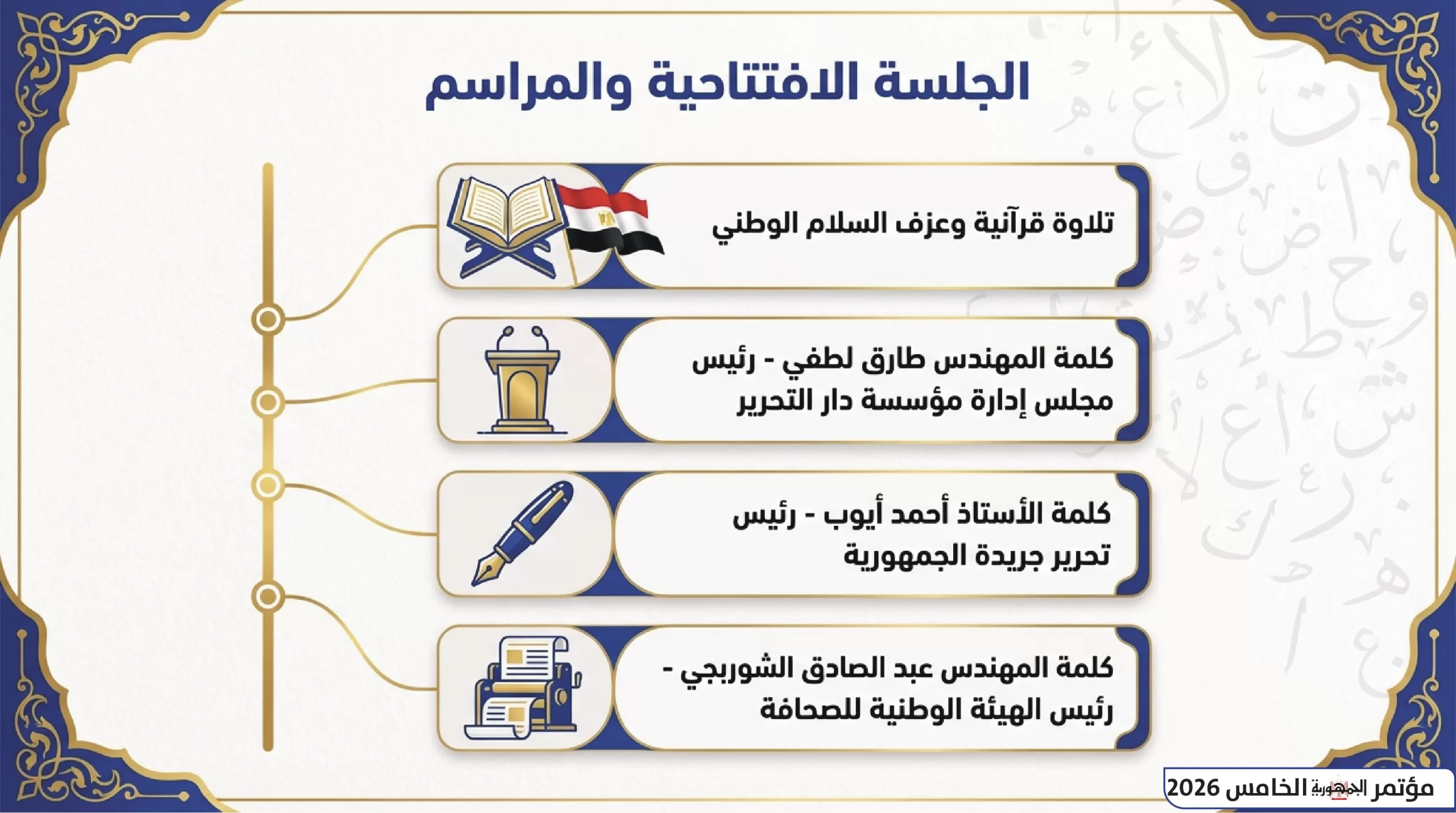 الجلسة الافتتاحية والمراسم

تلاوة قرآنية وعزف السلام الوطني

كلمة المهندس طارق لطفي - رئيس مجلس إدارة مؤسسة دار التحرير

كلمة الأستاذ أحمد أيوب - رئيس تحرير جريدة الجمهورية

كلمة المهندس عبد الصادق الشوربجي - رئيس الهيئة الوطنية للصحافة

مؤتمر الجمهورية الخامس 2026